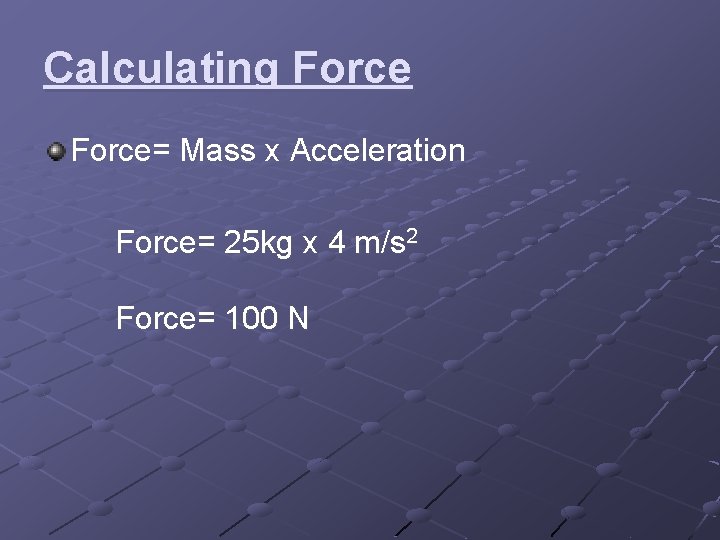 Calculating Force

Force= Mass x Acceleration

Force= 25kg x 4 m/s$^2$

Force= 100 N